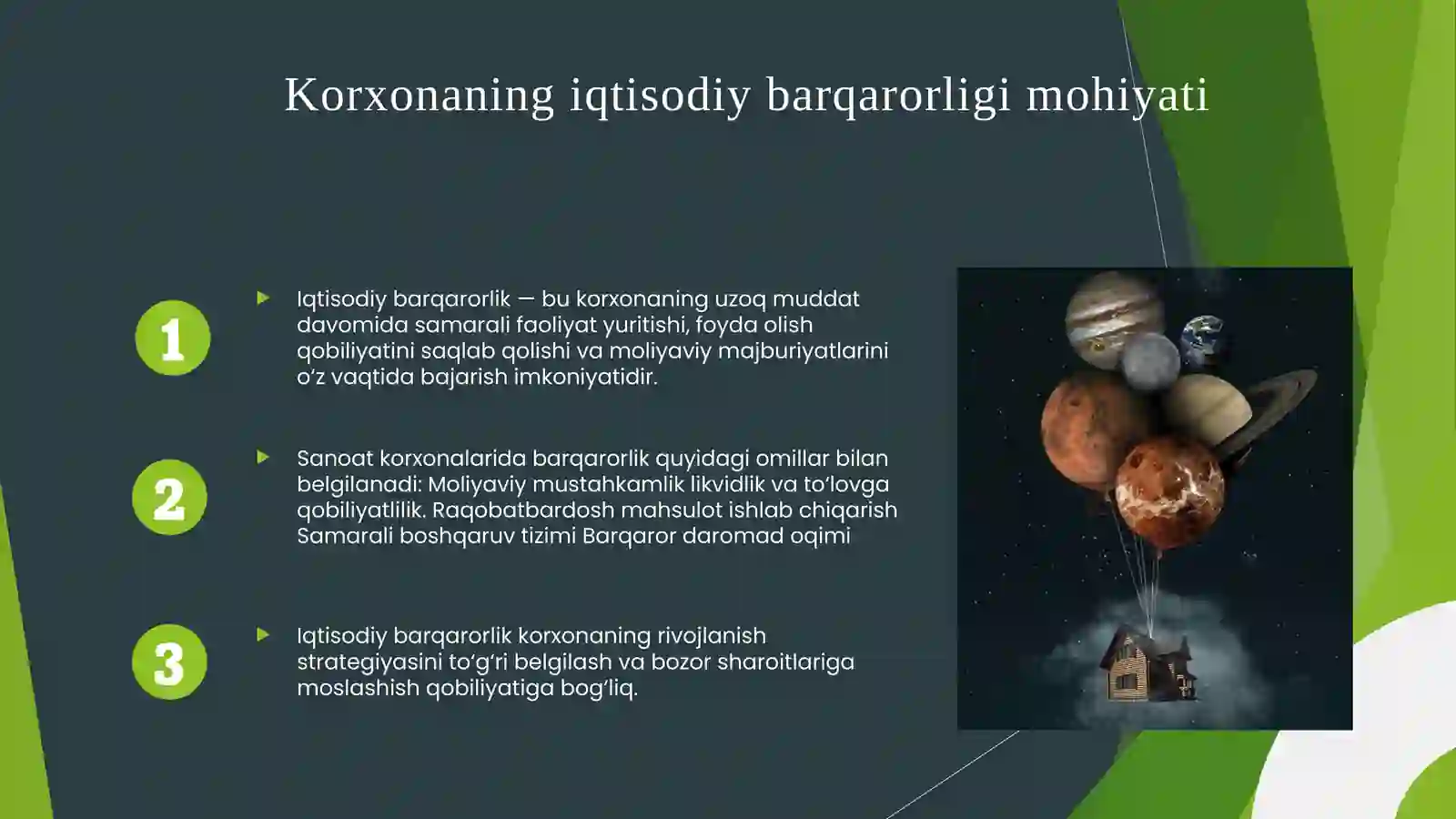 Korxonaning iqtisodiy barqarorligi mohiyati

1

Iqtisodiy barqarorlik — bu korxonaning uzoq muddat davomida samarali faoliyat yuritishi, foyda olish qobiliyatini saqlab qolishi va moliyaviy majburiyatlarini o‘z vaqtida bajarish imkoniyatidir.

2

Sanoat korxonalarida barqarorlik quyidagi omillar bilan belgilanadi: Moliyaviy mustahkamlik likvidlik va to‘lovga qobiliyatlilik. Raqobatbardosh mahsulot ishlab chiqarish Samarali boshqaruv tizimi Barqaror daromad oqimi

3

Iqtisodiy barqarorlik korxonaning rivojlanish strategiyasini to‘g‘ri belgilash va bozor sharoitlariga moslashish qobiliyatiga bog‘liq.